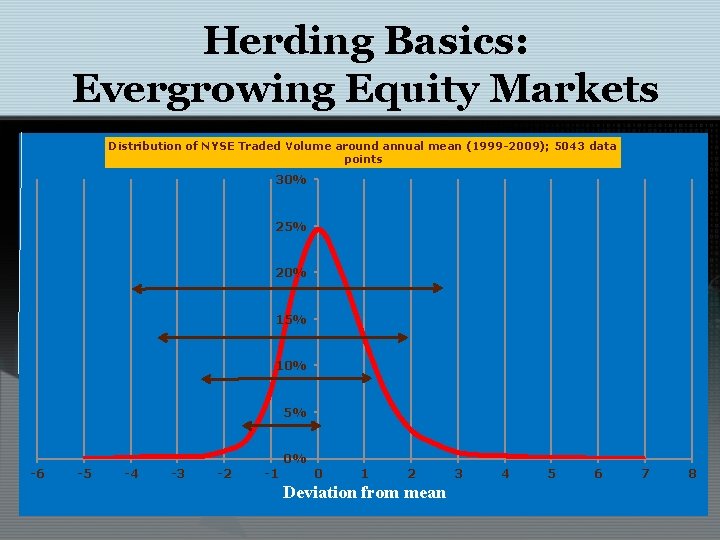 Herding Basics:
Evergrowing Equity Markets

Distribution of NYSE Traded Volume around annual mean (1999-2009); 5043 data points

30%
25%
20%
15%
10%
5%
0%

-6 -5 -4 -3 -2 -1 0 1 2 3 4 5 6 7 8

Deviation from mean